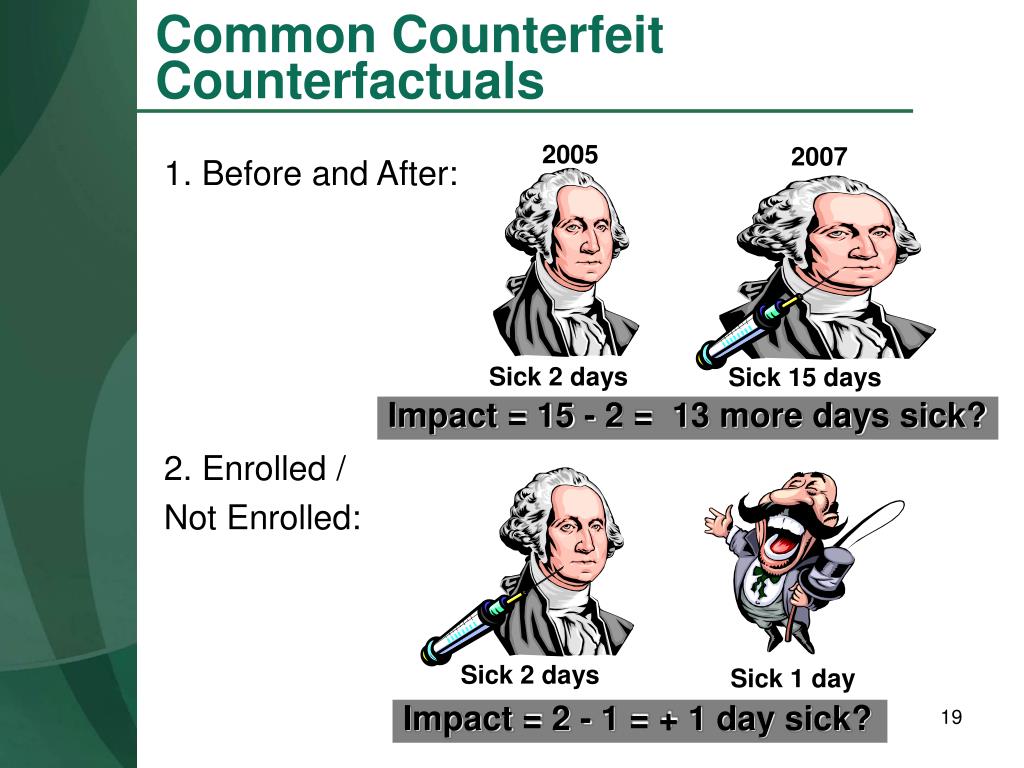 Common Counterfeit Counterfactuals

1. Before and After:

2005

2007

Sick 2 days

Sick 15 days

Impact = 15 - 2 = 13 more days sick?

2. Enrolled / Not Enrolled:

Sick 2 days

Sick 1 day

Impact = 2 - 1 = + 1 day sick?

19